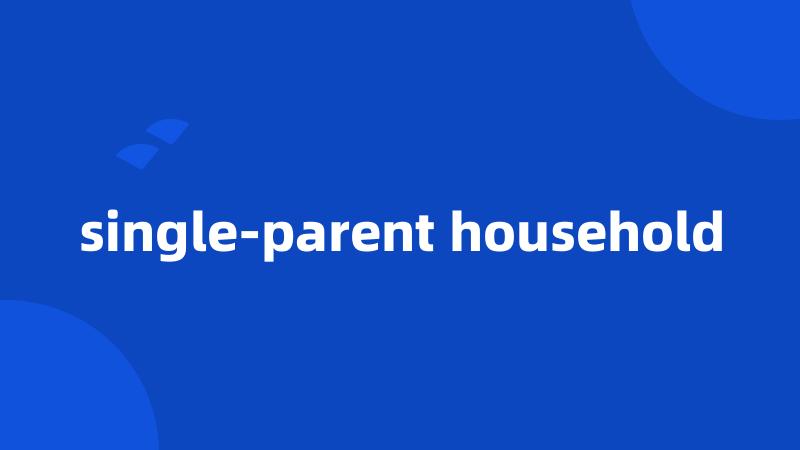 single-parent household